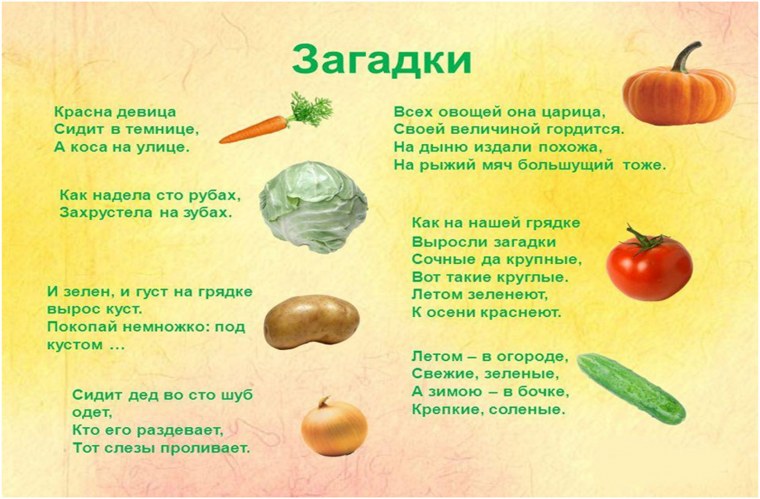 Загадки

Красна девица
Сидит в темнице,
А коса на улице.

Как надела сто рубах,
Захрустела на зубах.

И зелен, и густ на грядке
вырос куст.
Покопай немножко: под
кустом ...

Сидит дед во сто шуб
одет,
Кто его раздевает,
Тот слезы проливает.

Всех овощей она царица,
Своей величиной гордится.
На дыню издали похожа,
На рыжий мяч большущий тоже.

Как на нашей грядке
Выросли загадки
Сочные да крупные,
Вот такие круглые.
Летом зеленеют,
К осени краснеют.

Летом – в огороде,
Свежие, зеленые,
А зимою – в бочке,
Крепкие, соленые.